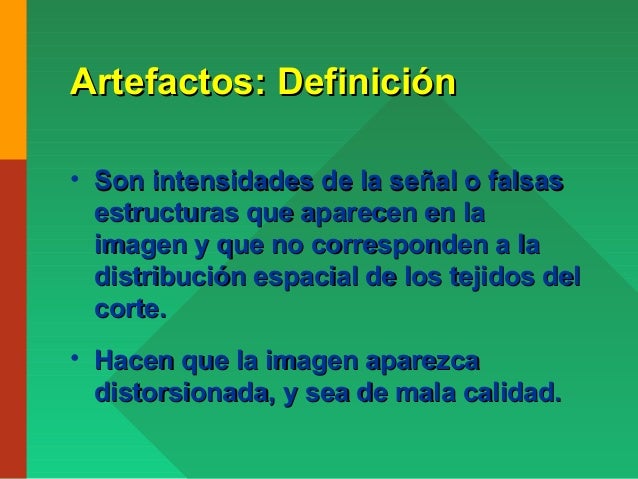 Artefactos: Definición

• Son intensidades de la señal o falsas estructuras que aparecen en la imagen y que no corresponden a la distribución espacial de los tejidos del corte.

• Hacen que la imagen aparezca distorsionada, y sea de mala calidad.